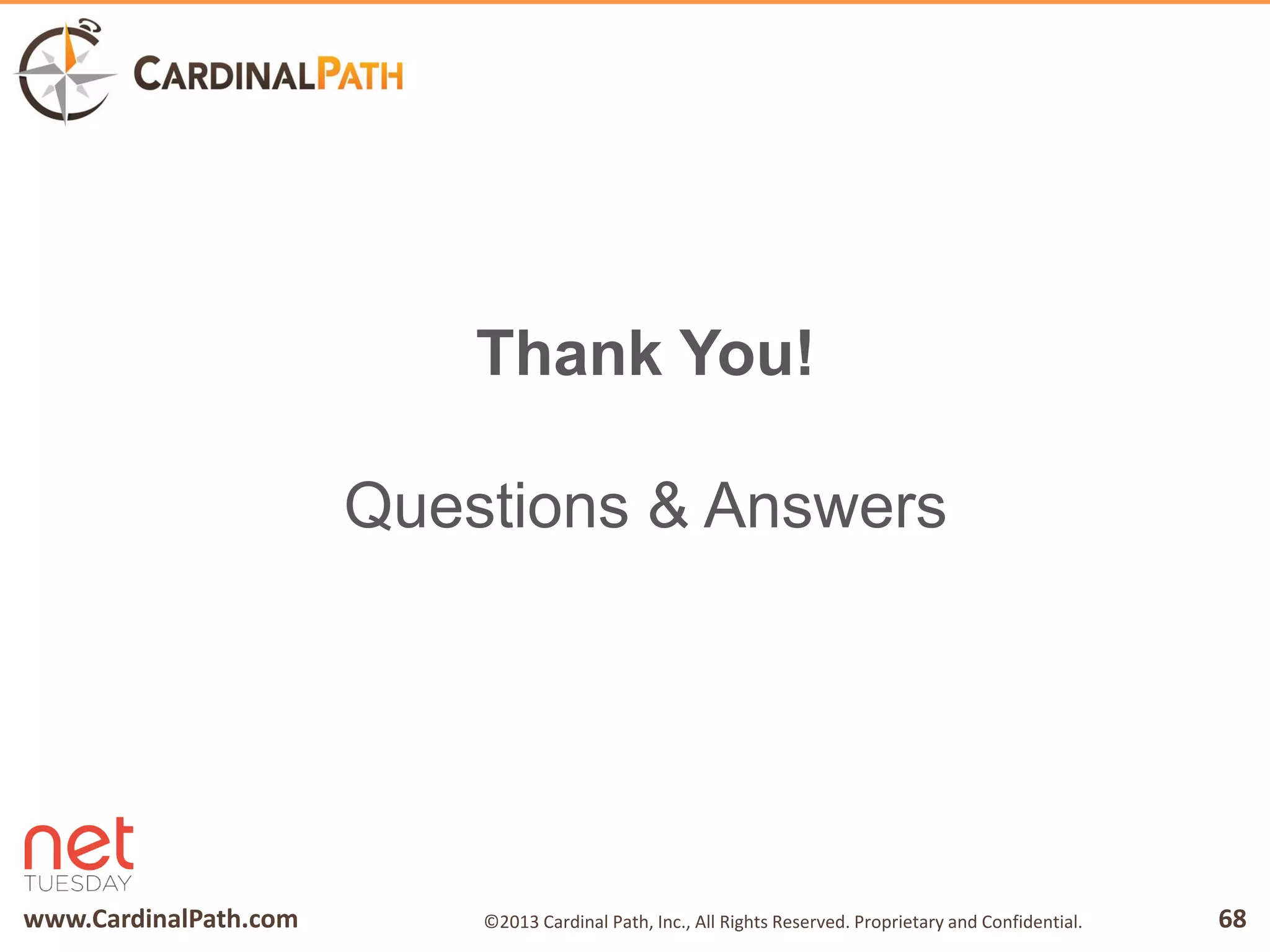 CARDINALPATH

Thank You!

Questions & Answers

net
TUESDAY

www.CardinalPath.com

©2013 Cardinal Path, Inc., All Rights Reserved. Proprietary and Confidential.

68